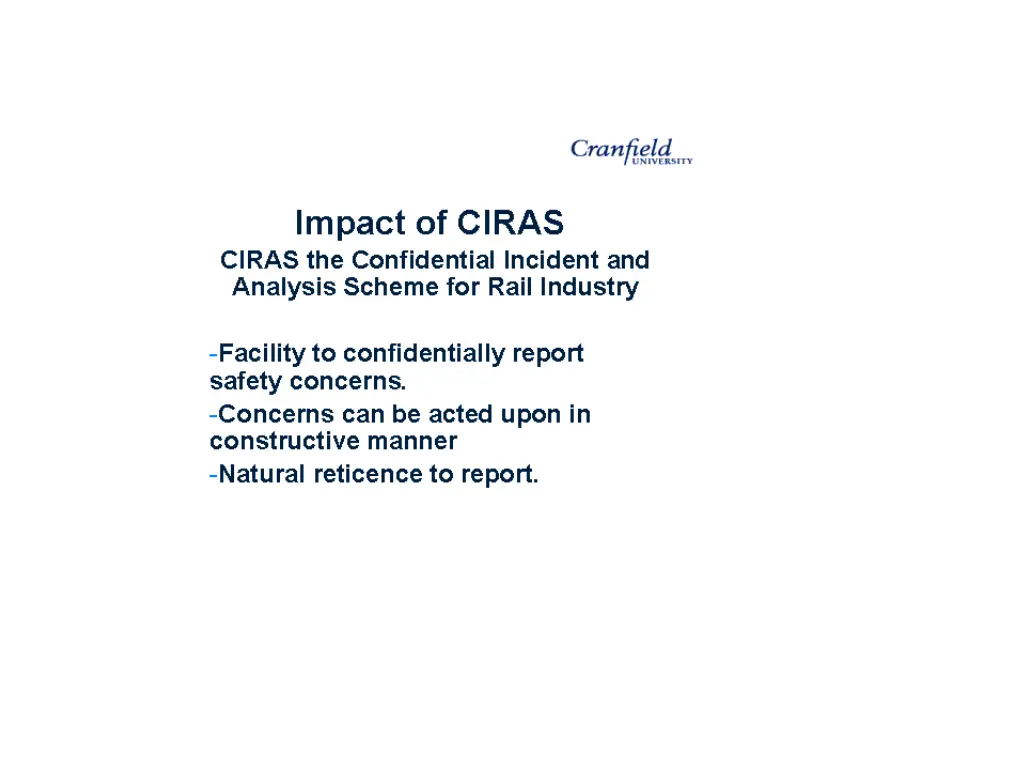 Cranfield UNIVERSITY

Impact of CIRAS

CIRAS the Confidential Incident and Analysis Scheme for Rail Industry

-Facility to confidentially report safety concerns.

-Concerns can be acted upon in constructive manner

-Natural reticence to report.